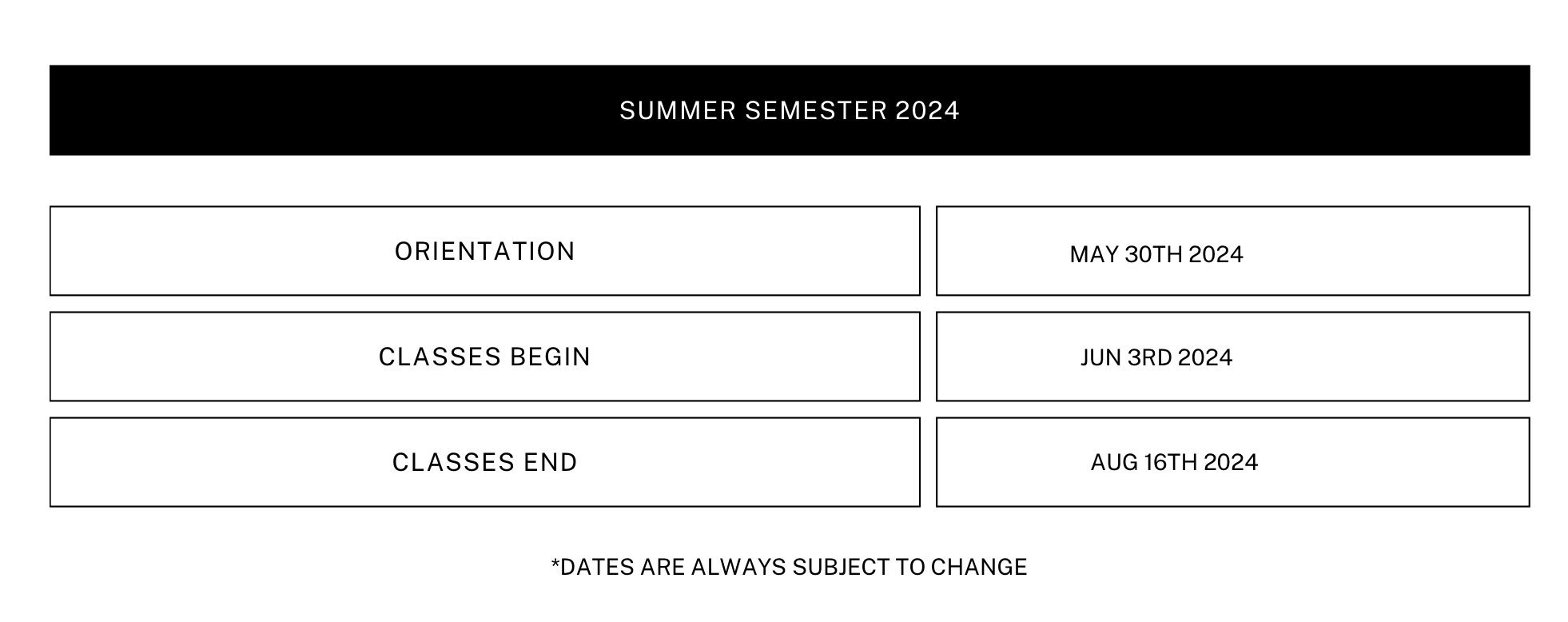 SUMMER SEMESTER 2024

| ORIENTATION | MAY 30TH 2024 |
|---|---|
| CLASSES BEGIN | JUN 3RD 2024 |
| CLASSES END | AUG 16TH 2024 |

*DATES ARE ALWAYS SUBJECT TO CHANGE